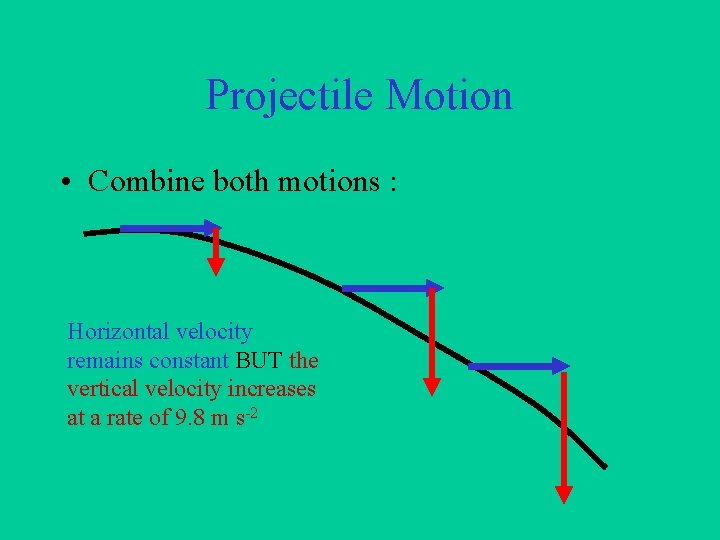 Projectile Motion

• Combine both motions :

Horizontal velocity remains constant BUT the vertical velocity increases at a rate of 9.8 m $s^{-2}$